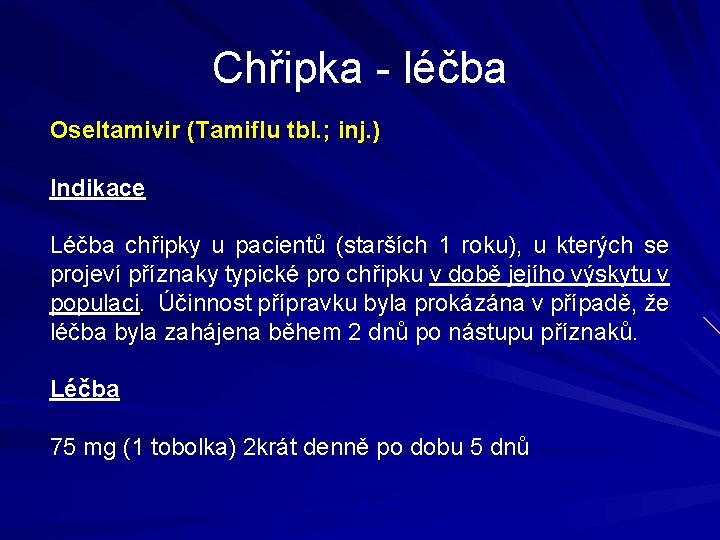 Chřipka - léčba

Oseltamivir (Tamiflu tbl.; inj.)

Indikace

Léčba chřipky u pacientů (starších 1 roku), u kterých se projeví příznaky typické pro chřipku v době jejího výskytu v populaci. Účinnost přípravku byla prokázána v případě, že léčba byla zahájena během 2 dnů po nástupu příznaků.

Léčba

75 mg (1 tobolka) 2krát denně po dobu 5 dnů